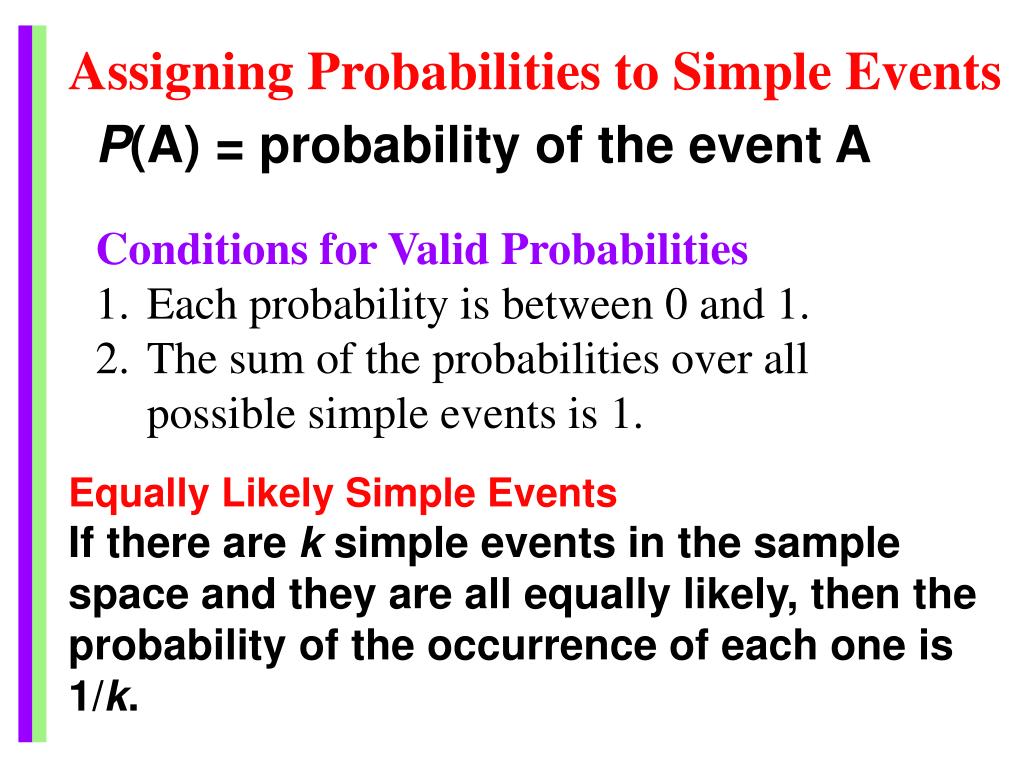 Assigning Probabilities to Simple Events

$P$(A) = probability of the event A

Conditions for Valid Probabilities

1. Each probability is between 0 and 1.
2. The sum of the probabilities over all possible simple events is 1.

Equally Likely Simple Events

If there are $k$ simple events in the sample space and they are all equally likely, then the probability of the occurrence of each one is $1/k$.